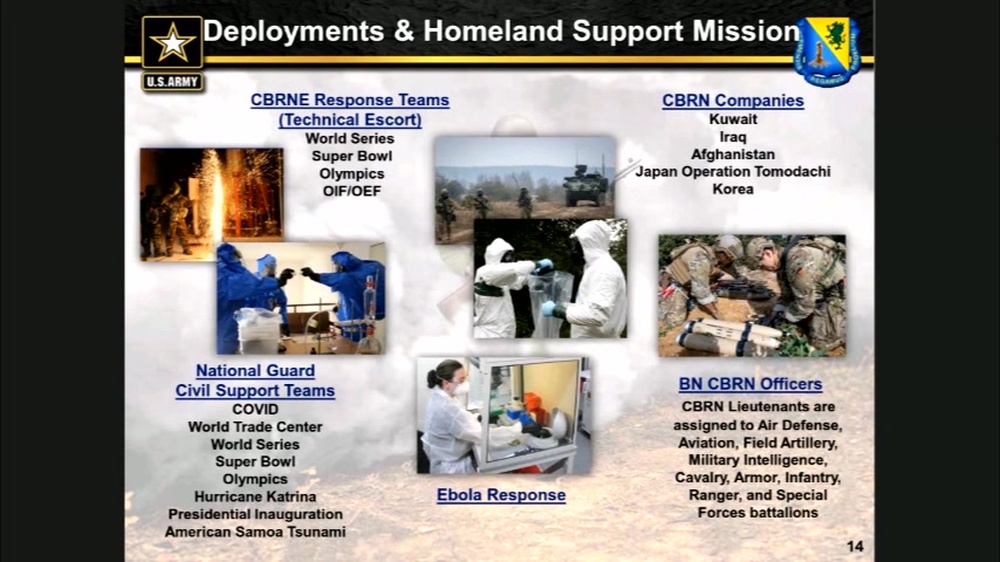 U.S.ARMY

Deployments & Homeland Support Mission

CBRNE Response Teams (Technical Escort)
World Series
Super Bowl
Olympics
OIF/OEF

CBRN Companies
Kuwait
Iraq
Afghanistan
Japan Operation Tomodachi
Korea

National Guard Civil Support Teams
COVID
World Trade Center
World Series
Super Bowl
Olympics
Hurricane Katrina
Presidential Inauguration
American Samoa Tsunami

Ebola Response

BN CBRN Officers
CBRN Lieutenants are assigned to Air Defense, Aviation, Field Artillery, Military Intelligence, Cavalry, Armor, Infantry, Ranger, and Special Forces battalions

14